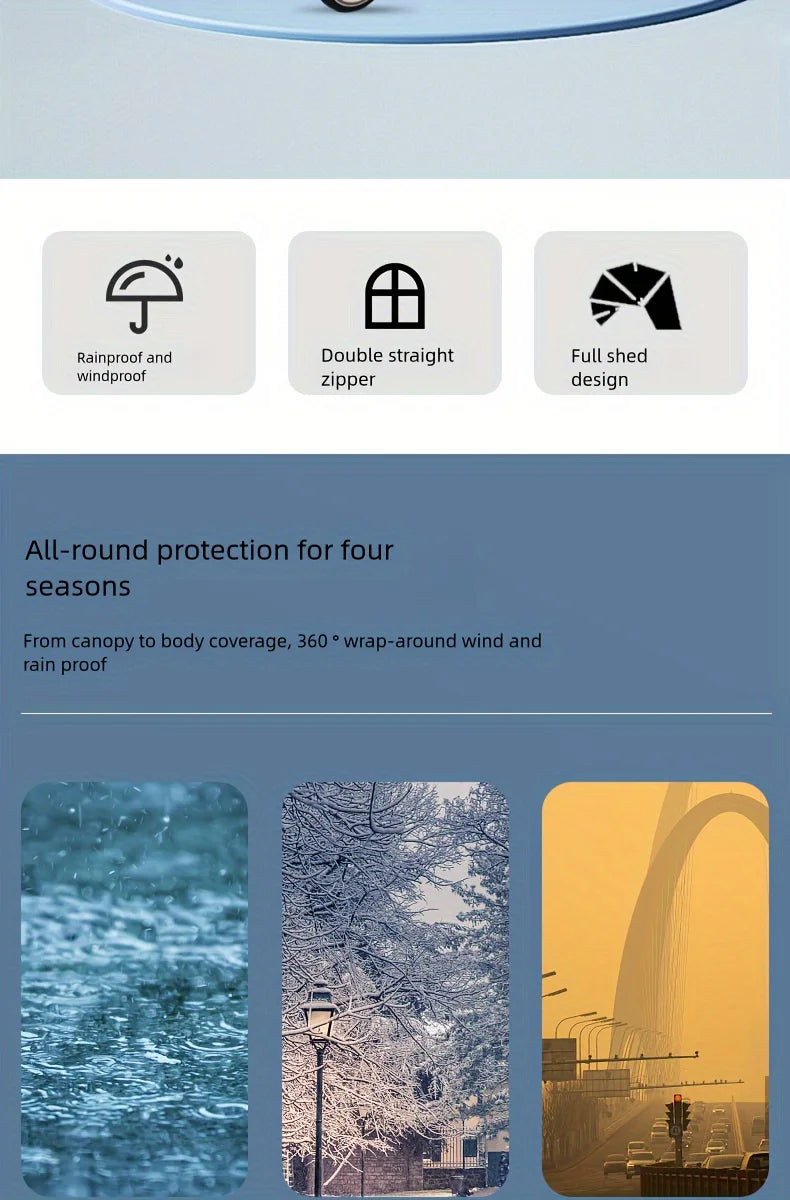 Rainproof and windproof

Double straight zipper

Full shed design

All-round protection for four seasons

From canopy to body coverage, 360 ° wrap-around wind and rain proof